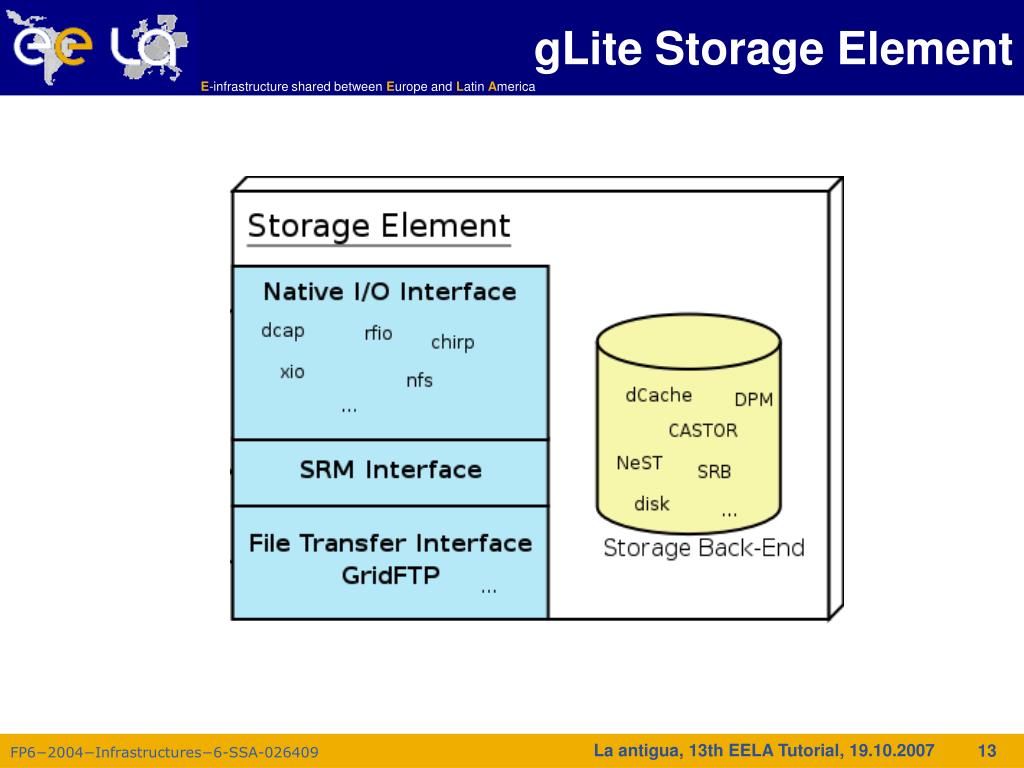 ee LA

gLite Storage Element

E-infrastructure shared between Europe and Latin America

Storage Element

Native I/O Interface

dcap rfio chirp

xio nfs

...

SRM Interface

File Transfer Interface GridFTP ...

dCache DPM

CASTOR

NeST SRB

disk ...

Storage Back-End

FP6−2004−Infrastructures−6-SSA-026409

La antigua, 13th EELA Tutorial, 19.10.2007

13